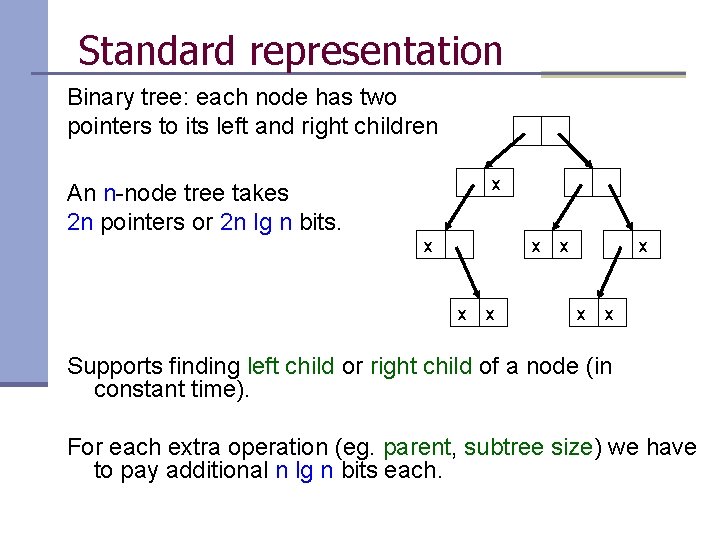 Standard representation

Binary tree: each node has two pointers to its left and right children

An n-node tree takes 2n pointers or 2n lg n bits.

x

x

x x

x

x x

x x

Supports finding left child or right child of a node (in constant time).

For each extra operation (eg. parent, subtree size) we have to pay additional n lg n bits each.